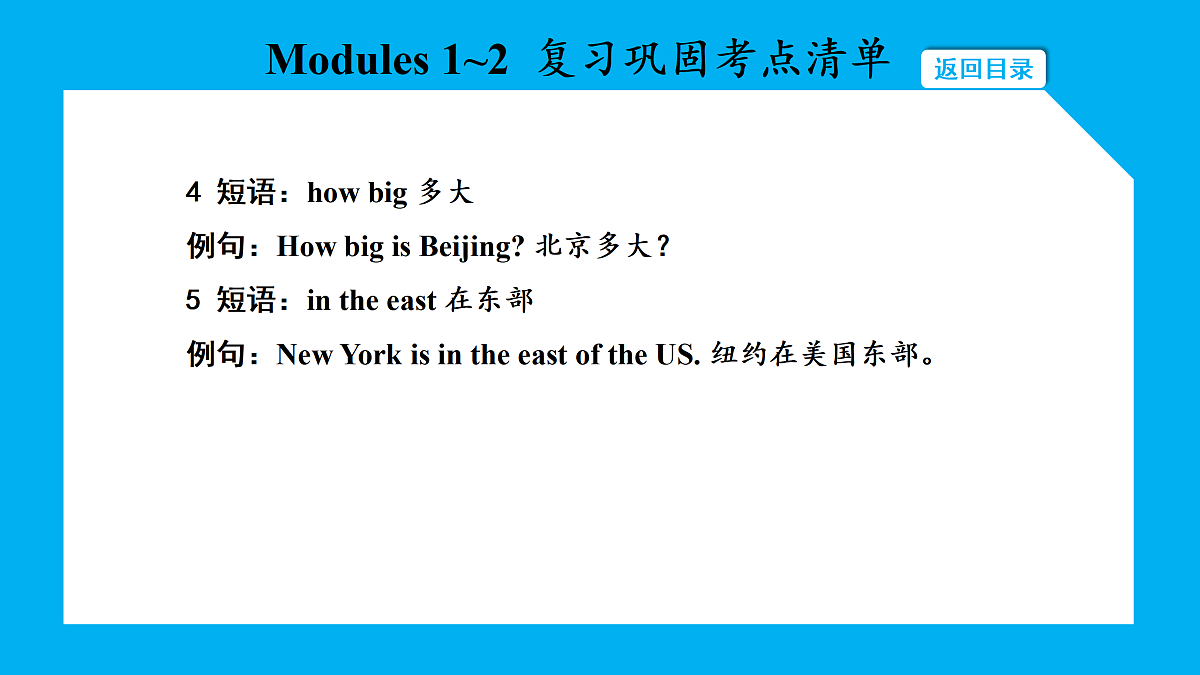 Modules 1~2 复习巩固考点清单

返回目录

4 短语：how big 多大

例句：How big is Beijing? 北京多大？

5 短语：in the east 在东部

例句：New York is in the east of the US. 纽约在美国东部。